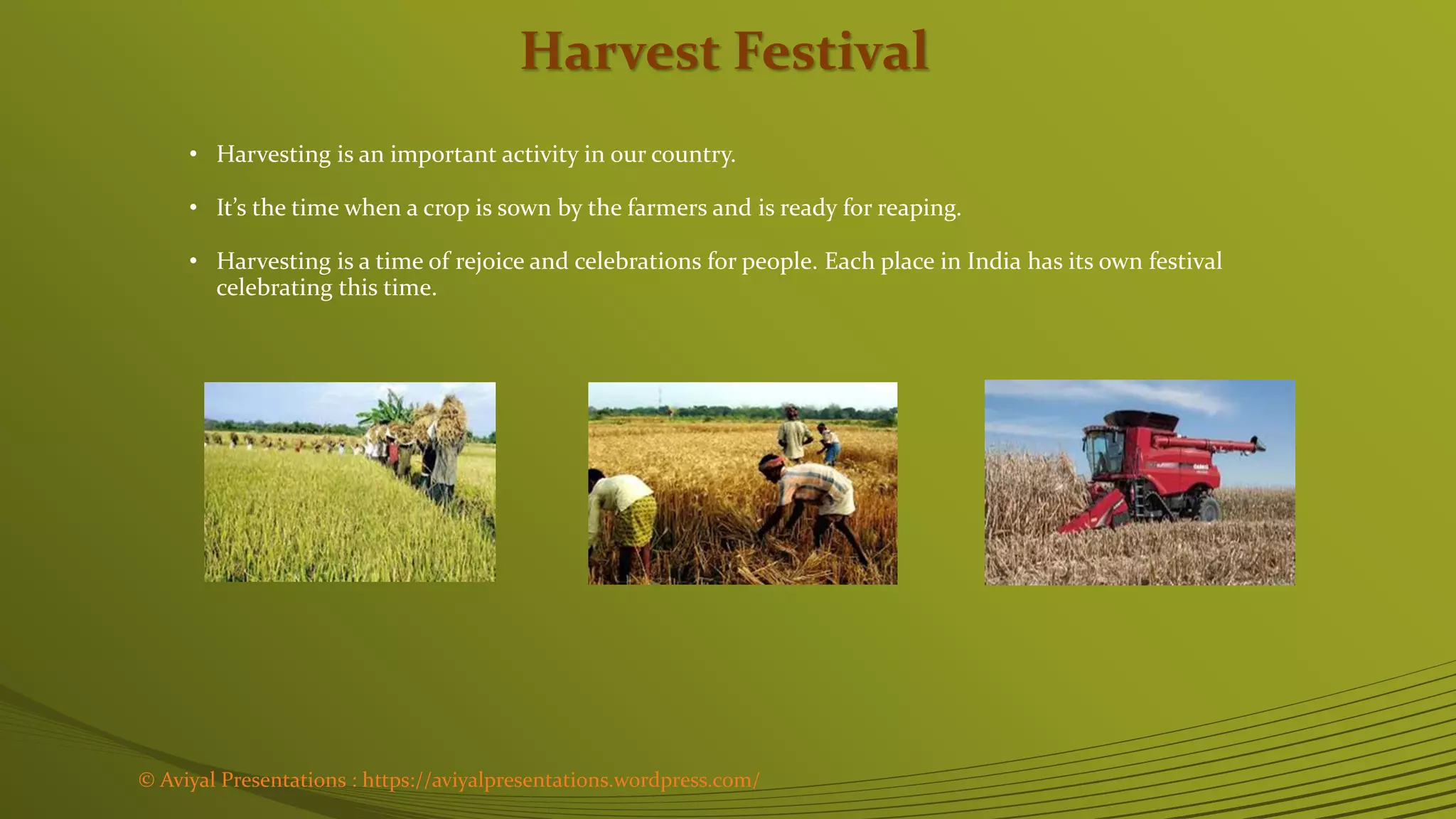 Harvest Festival

• Harvesting is an important activity in our country.

• It's the time when a crop is sown by the farmers and is ready for reaping.

• Harvesting is a time of rejoice and celebrations for people. Each place in India has its own festival celebrating this time.

© Aviyal Presentations : https://aviyalpresentations.wordpress.com/